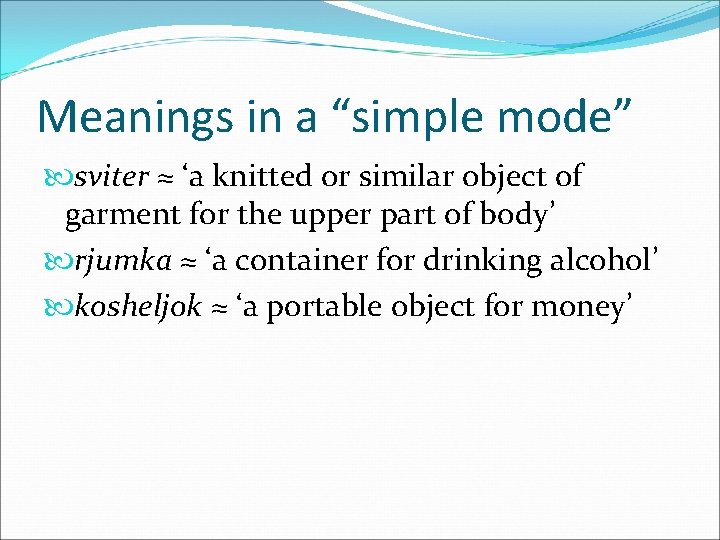 Meanings in a “simple mode”

sviter ≈ ‘a knitted or similar object of garment for the upper part of body’

rjumka ≈ ‘a container for drinking alcohol’

kosheljok ≈ ‘a portable object for money’